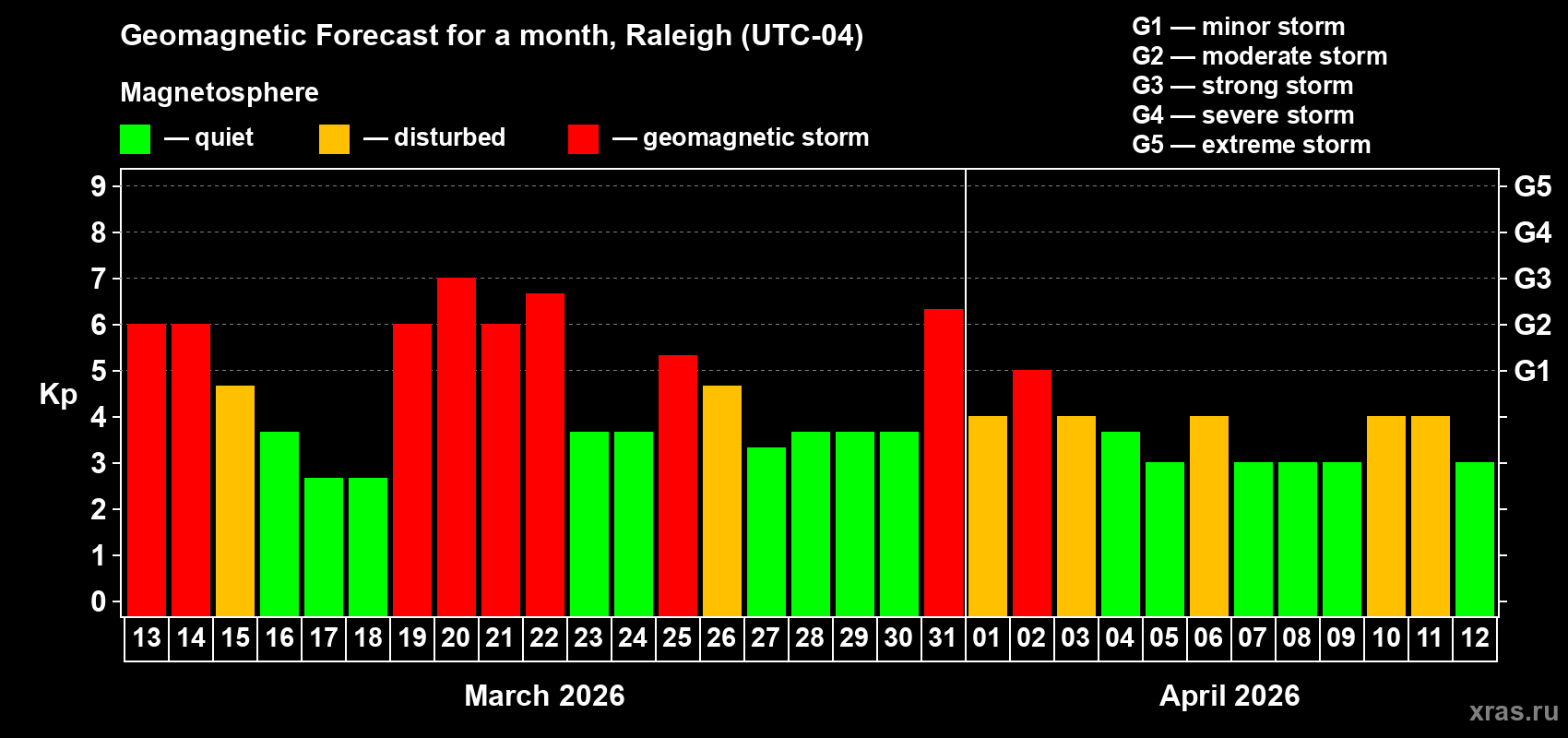 Geomagnetic Forecast for a month, Raleigh (UTC-04)

Magnetosphere

— quiet — disturbed — geomagnetic storm

G1 — minor storm
G2 — moderate storm
G3 — strong storm
G4 — severe storm
G5 — extreme storm

Kp

9 8 7 6 5 4 3 2 1 0

G5 G4 G3 G2 G1

13 14 15 16 17 18 19 20 21 22 23 24 25 26 27 28 29 30 31 01 02 03 04 05 06 07 08 09 10 11 12

March 2026

April 2026

xras.ru